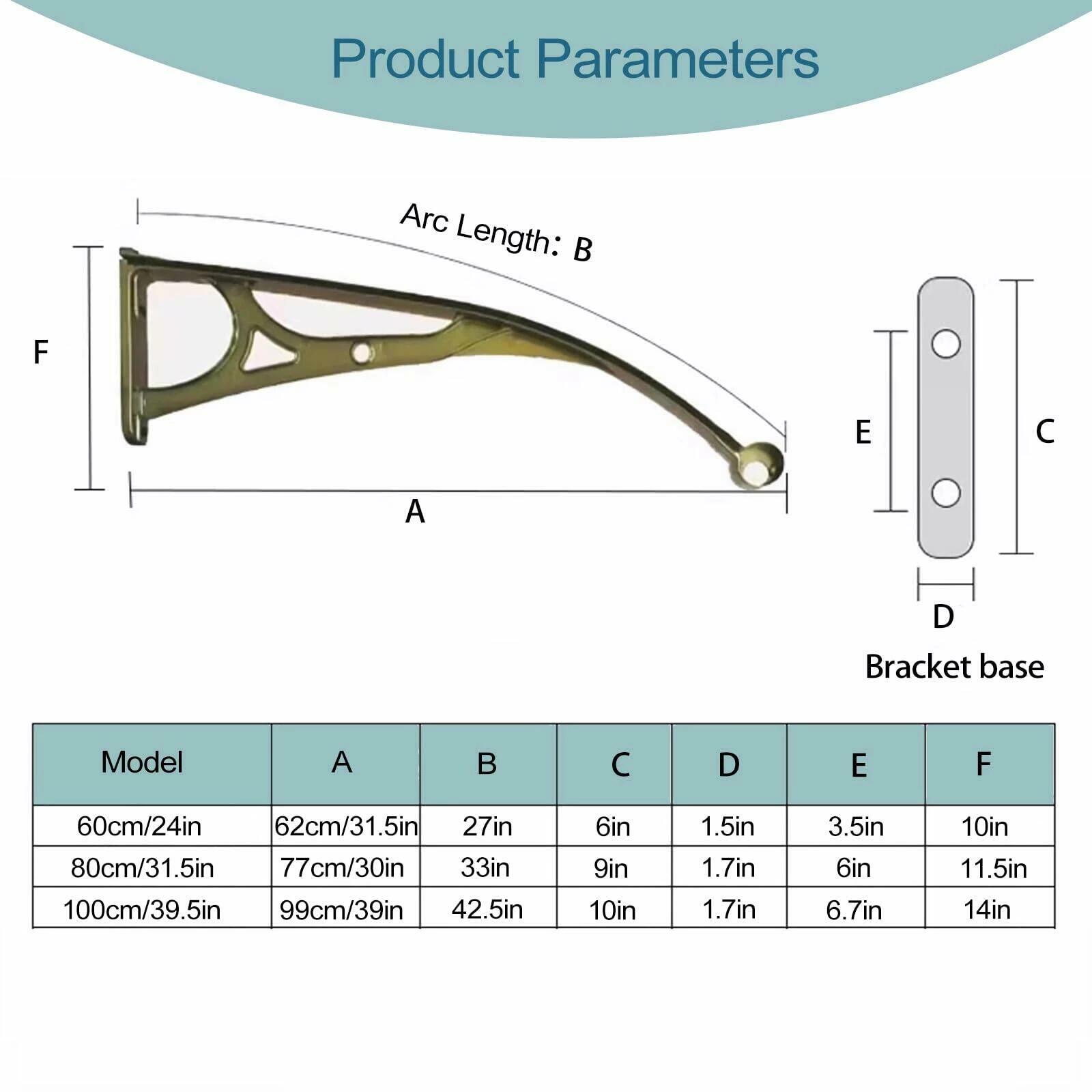 Product Parameters

Arc Length: B

F

A

E

C

D

Bracket base

| Model | A | B | C | D | E | F |
|---|---|---|---|---|---|---|
| 60cm/24in | 62cm/31.5in | 27in | 6in | 1.5in | 3.5in | 10in |
| 80cm/31.5in | 77cm/30in | 33in | 9in | 1.7in | 6in | 11.5in |
| 100cm/39.5in | 99cm/39in | 42.5in | 10in | 1.7in | 6.7in | 14in |